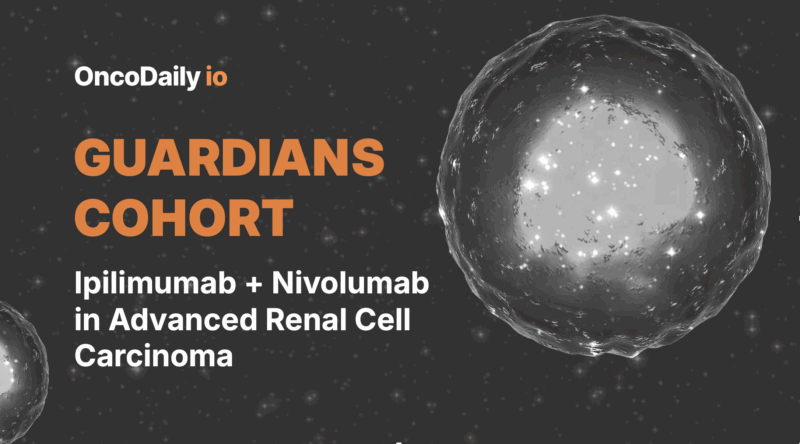 OncoDaily io

GUARDIANS COHORT

Ipilimumab + Nivolumab in Advanced Renal Cell Carcinoma